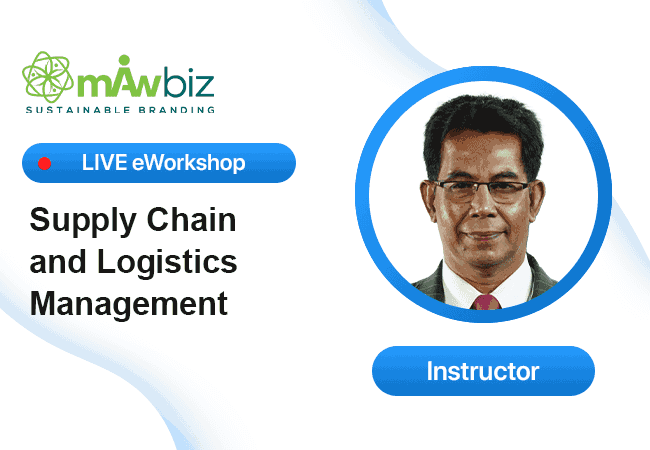 mAwbiz
SUSTAINABLE BRANDING

LIVE eWorkshop

Supply Chain and Logistics Management

Instructor